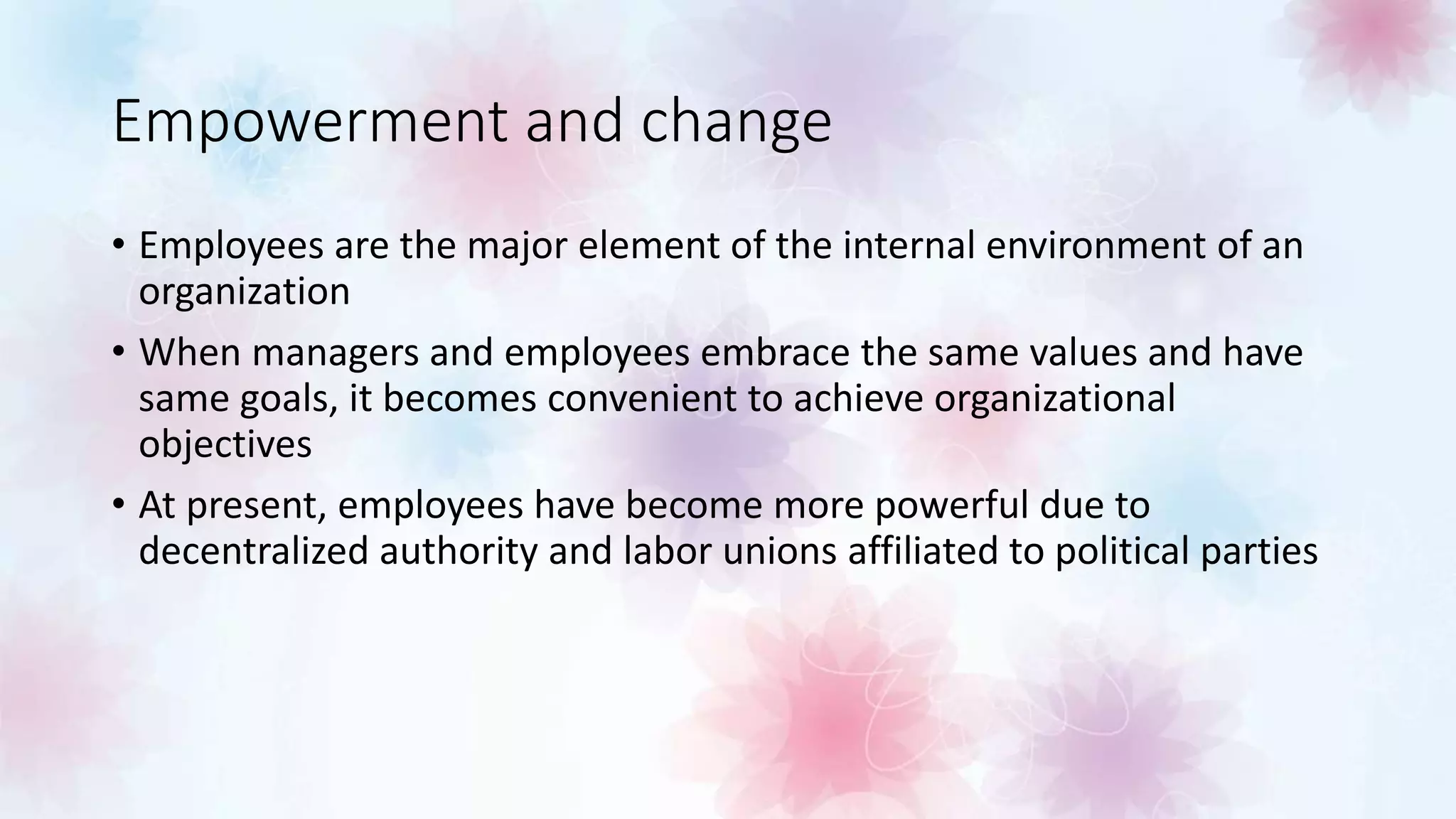 Empowerment and change

• Employees are the major element of the internal environment of an organization

• When managers and employees embrace the same values and have same goals, it becomes convenient to achieve organizational objectives

• At present, employees have become more powerful due to decentralized authority and labor unions affiliated to political parties